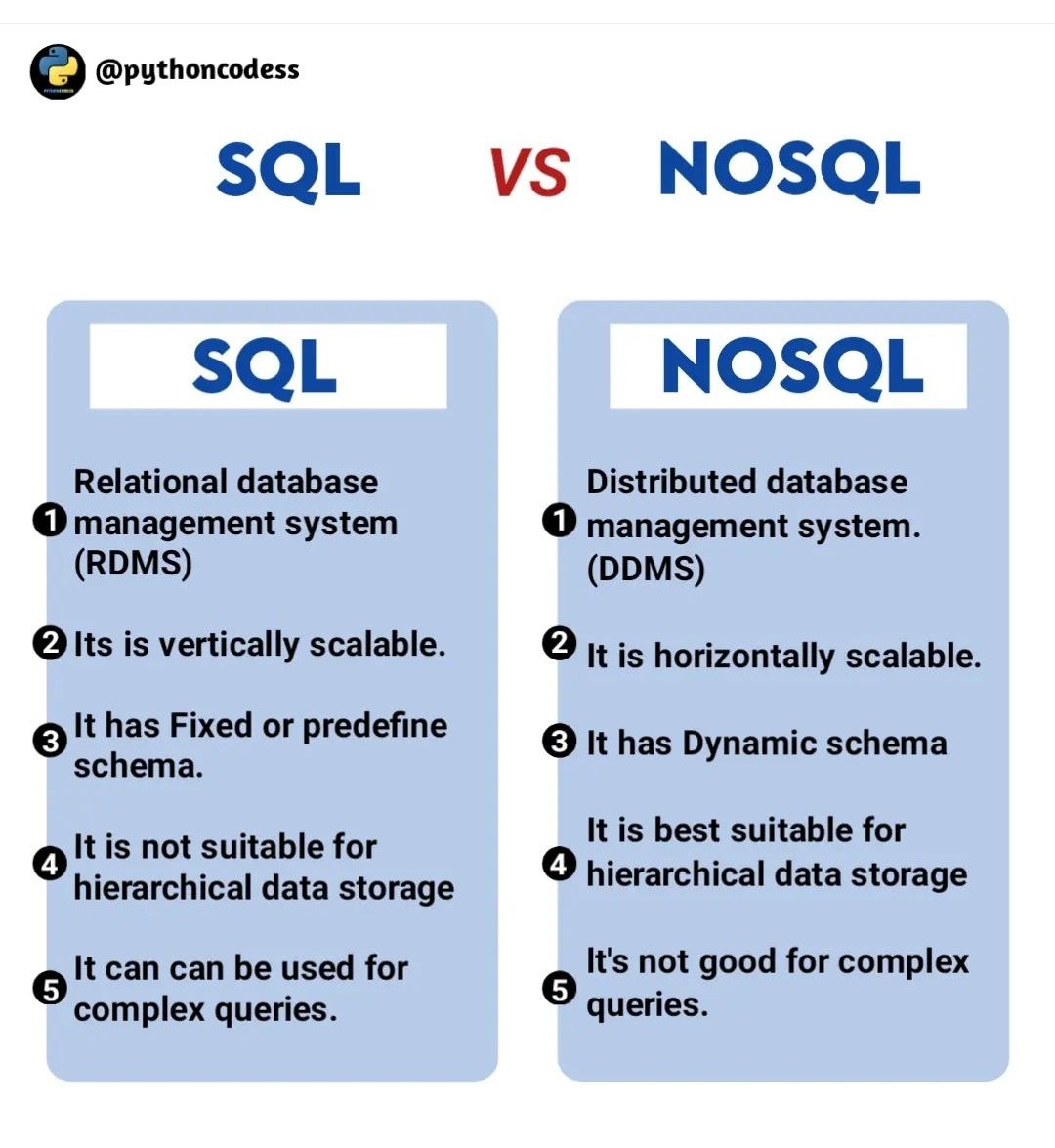 @pythoncodess

SQL VS NOSQL

SQL

1 Relational database management system (RDMS)

2 Its is vertically scalable.

3 It has Fixed or predefine schema.

4 It is not suitable for hierarchical data storage

5 It can can be used for complex queries.

NOSQL

1 Distributed database management system. (DDMS)

2 It is horizontally scalable.

3 It has Dynamic schema

4 It is best suitable for hierarchical data storage

5 It's not good for complex queries.